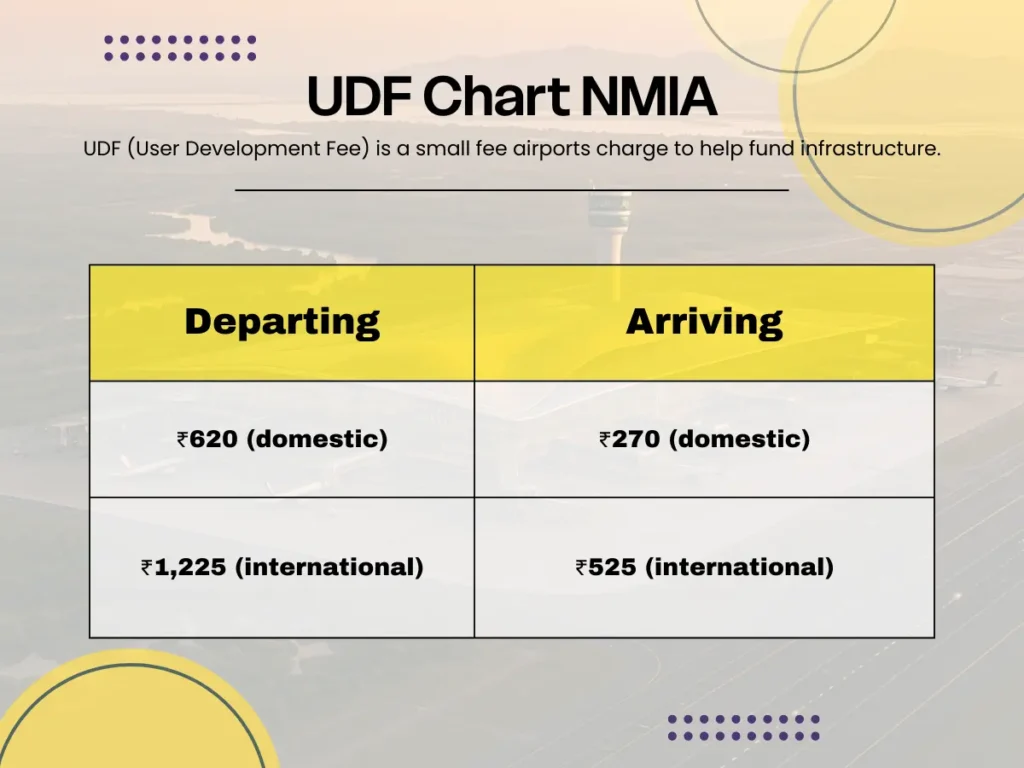 UDF Chart NMIA

UDF (User Development Fee) is a small fee airports charge to help fund infrastructure.

| Departing | Arriving |
|---|---|
| ₹620 (domestic) | ₹270 (domestic) |
| ₹1,225 (international) | ₹525 (international) |